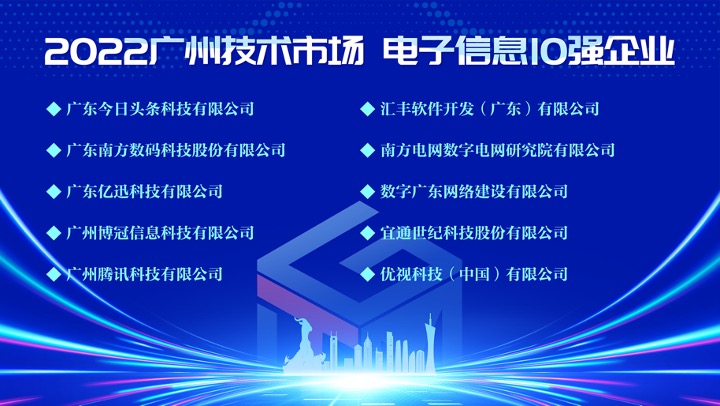 2022广州技术市场 电子信息10强企业

◆ 广东今日头条科技有限公司

◆ 广东南方数码科技股份有限公司

◆ 广东亿迅科技有限公司

◆ 广州博冠信息科技有限公司

◆ 广州腾讯科技有限公司

◆ 汇丰软件开发（广东）有限公司

◆ 南方电网数字电网研究院有限公司

◆ 数字广东网络建设有限公司

◆ 宜通世纪科技股份有限公司

◆ 优视科技（中国）有限公司